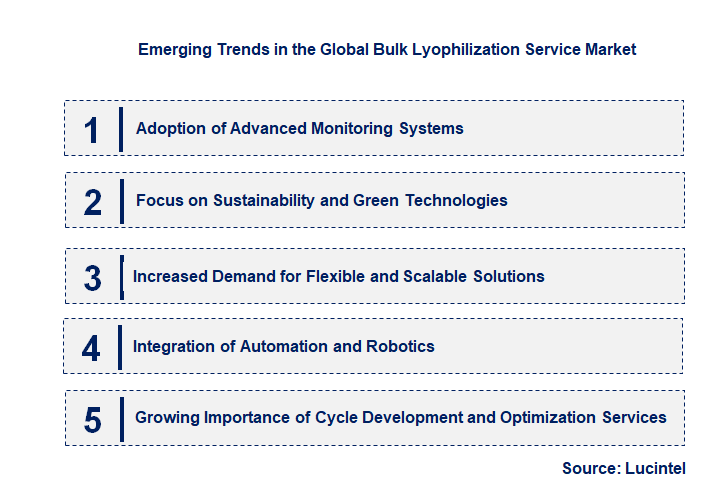 Emerging Trends in the Global Bulk Lyophilization Service Market

1 Adoption of Advanced Monitoring Systems

2 Focus on Sustainability and Green Technologies

3 Increased Demand for Flexible and Scalable Solutions

4 Integration of Automation and Robotics

5 Growing Importance of Cycle Development and Optimization Services

Source: Lucintel